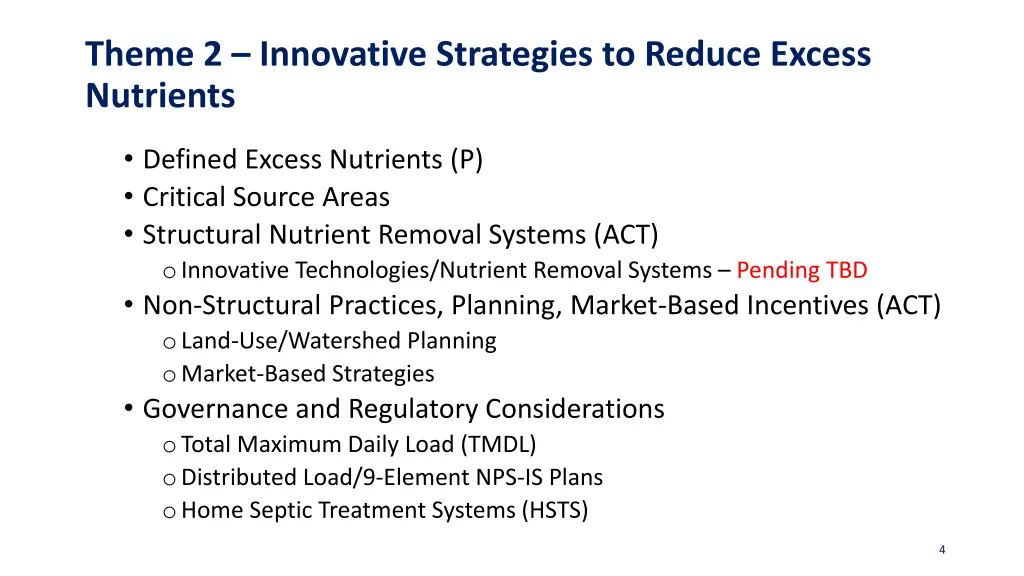 Theme 2 – Innovative Strategies to Reduce Excess Nutrients

• Defined Excess Nutrients (P)
• Critical Source Areas
• Structural Nutrient Removal Systems (ACT)
  o Innovative Technologies/Nutrient Removal Systems – Pending TBD
• Non-Structural Practices, Planning, Market-Based Incentives (ACT)
  o Land-Use/Watershed Planning
  o Market-Based Strategies
• Governance and Regulatory Considerations
  o Total Maximum Daily Load (TMDL)
  o Distributed Load/9-Element NPS-IS Plans
  o Home Septic Treatment Systems (HSTS)

4